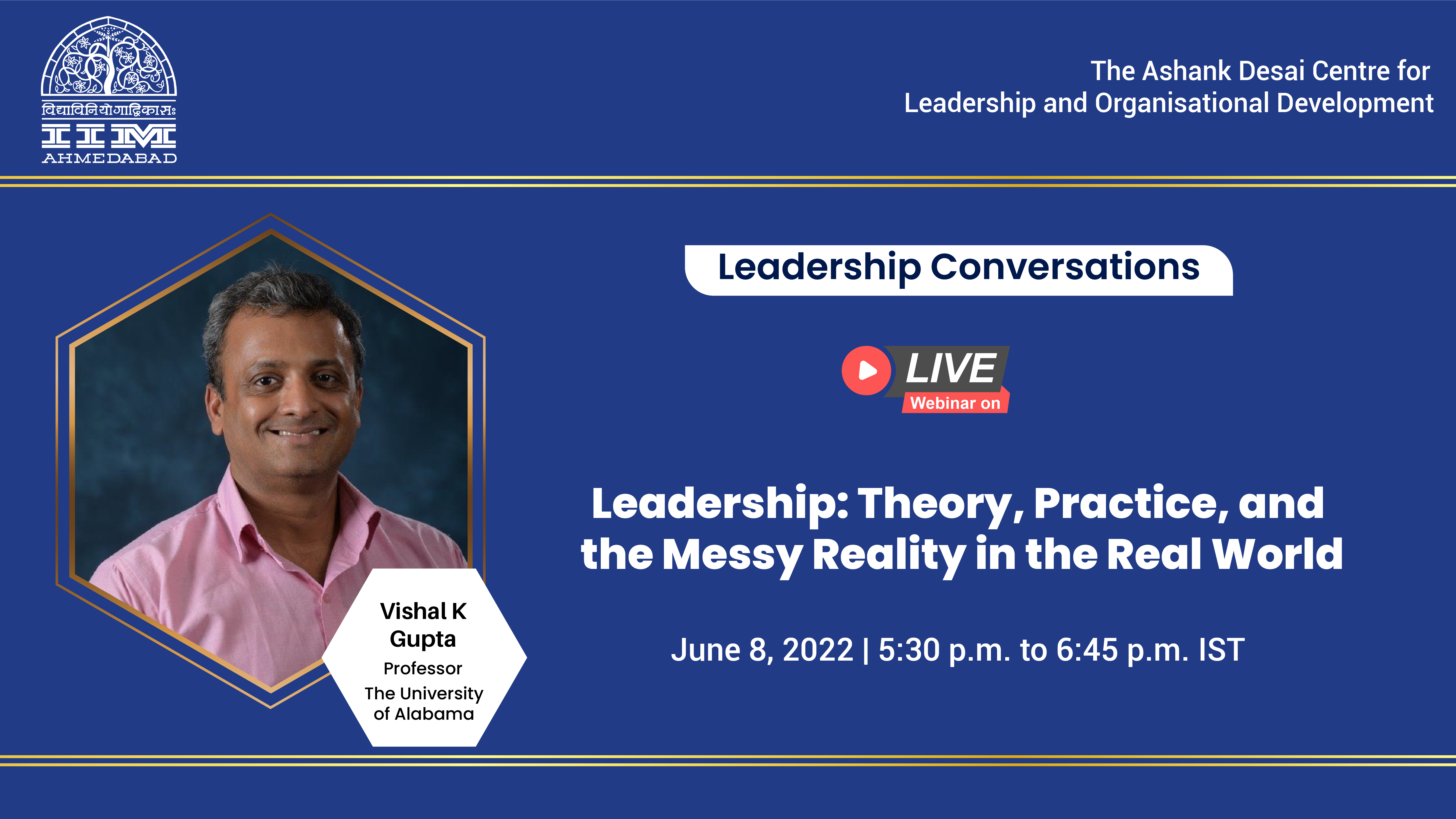 विद्याविनियोगाद्विकासः
IIM
AHMEDABAD

The Ashank Desai Centre for Leadership and Organisational Development

Leadership Conversations

LIVE
Webinar on

Leadership: Theory, Practice, and the Messy Reality in the Real World

June 8, 2022 | 5:30 p.m. to 6:45 p.m. IST

Vishal K Gupta
Professor
The University of Alabama